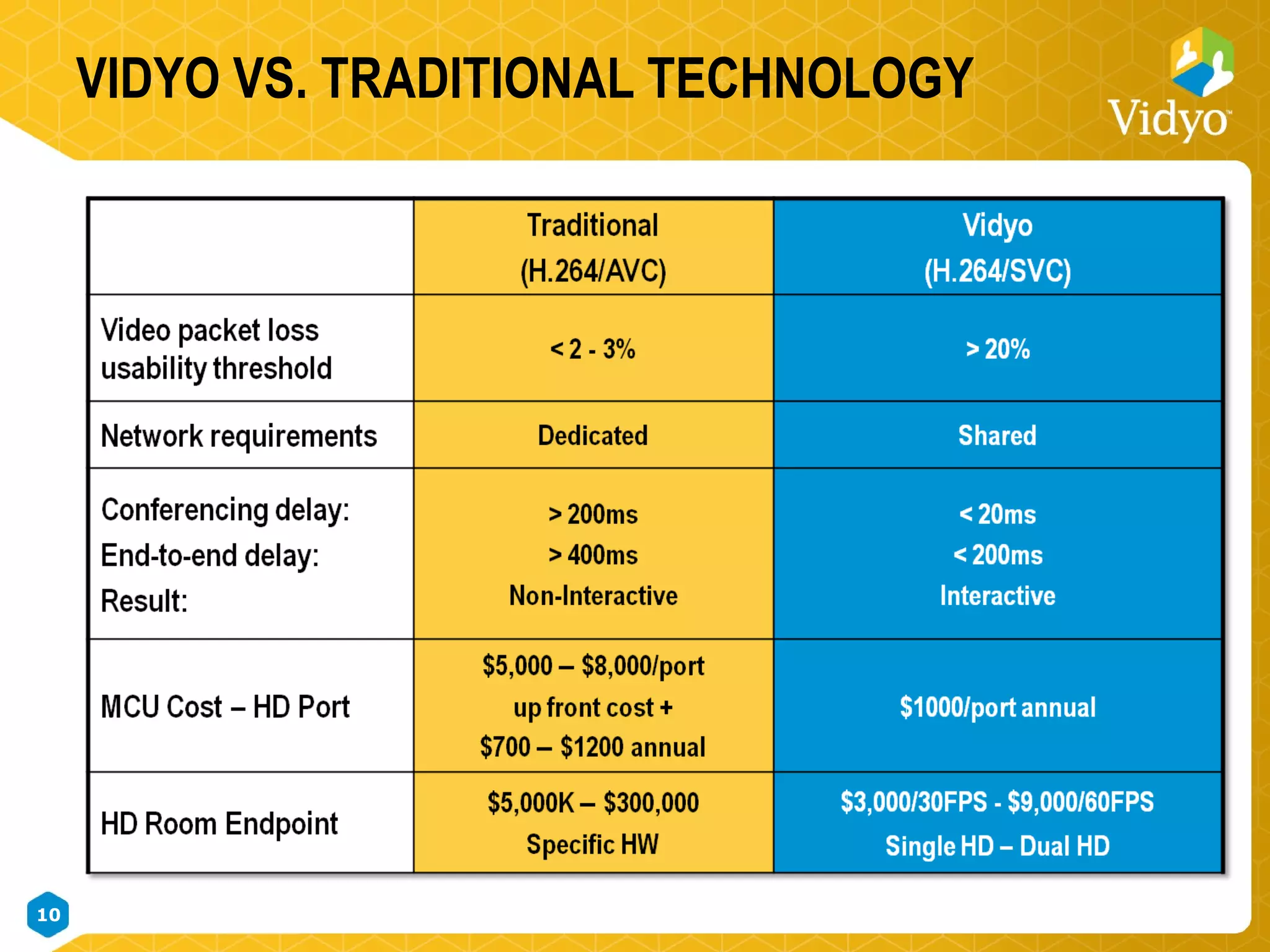 VIDYO VS. TRADITIONAL TECHNOLOGY

Vidyo™

| | Traditional (H.264/AVC) | Vidyo (H.264/SVC) |
|---|---|---|
| Video packet loss usability threshold | < 2 - 3% | > 20% |
| Network requirements | Dedicated | Shared |
| Conferencing delay: End-to-end delay: Result: | > 200ms > 400ms Non-Interactive | < 20ms < 200ms Interactive |
| MCU Cost – HD Port | \$5,000 – \$8,000/port up front cost + \$700 – \$1200 annual | \$1000/port annual |
| HD Room Endpoint | \$5,000K – \$300,000 Specific HW | \$3,000/30FPS - \$9,000/60FPS Single HD – Dual HD |

10